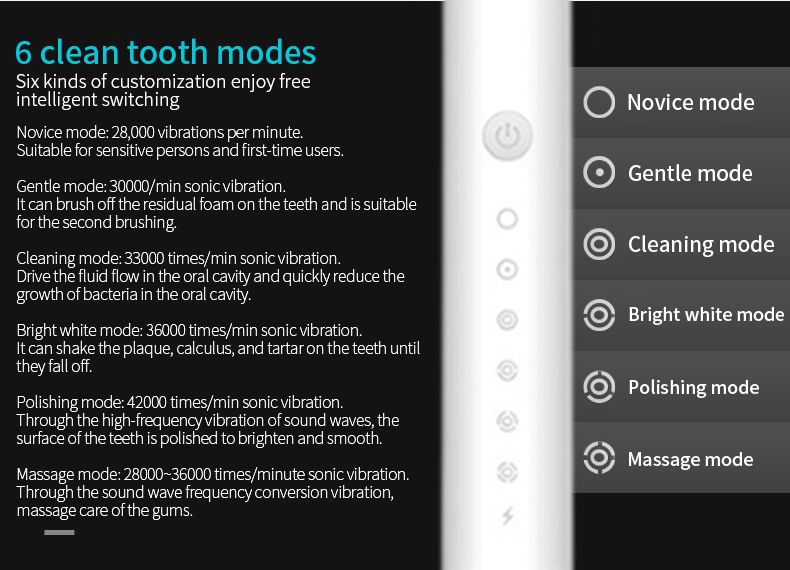 6 clean tooth modes

Six kinds of customization enjoy free intelligent switching

Novice mode: 28,000 vibrations per minute. Suitable for sensitive persons and first-time users.

Gentle mode: 30000/min sonic vibration. It can brush off the residual foam on the teeth and is suitable for the second brushing.

Cleaning mode: 33000 times/min sonic vibration. Drive the fluid flow in the oral cavity and quickly reduce the growth of bacteria in the oral cavity.

Bright white mode: 36000 times/min sonic vibration. It can shake the plaque, calculus, and tartar on the teeth until they fall off.

Polishing mode: 42000 times/min sonic vibration. Through the high-frequency vibration of sound waves, the surface of the teeth is polished to brighten and smooth.

Massage mode: 28000~36000 times/minute sonic vibration. Through the sound wave frequency conversion vibration, massage care of the gums.

Novice mode

Gentle mode

Cleaning mode

Bright white mode

Polishing mode

Massage mode